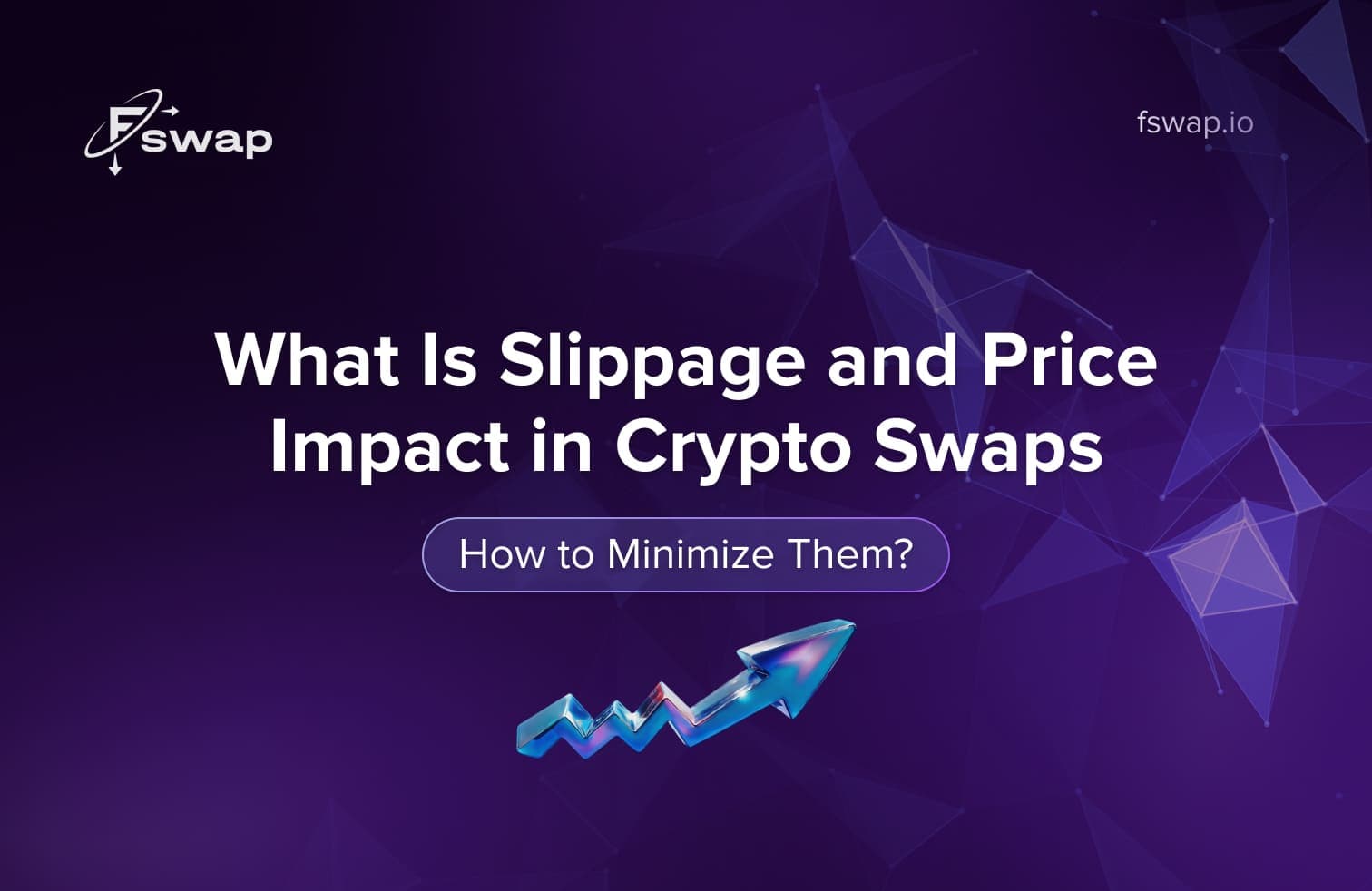 Fswap

fswap.io

What Is Slippage and Price Impact in Crypto Swaps

How to Minimize Them?